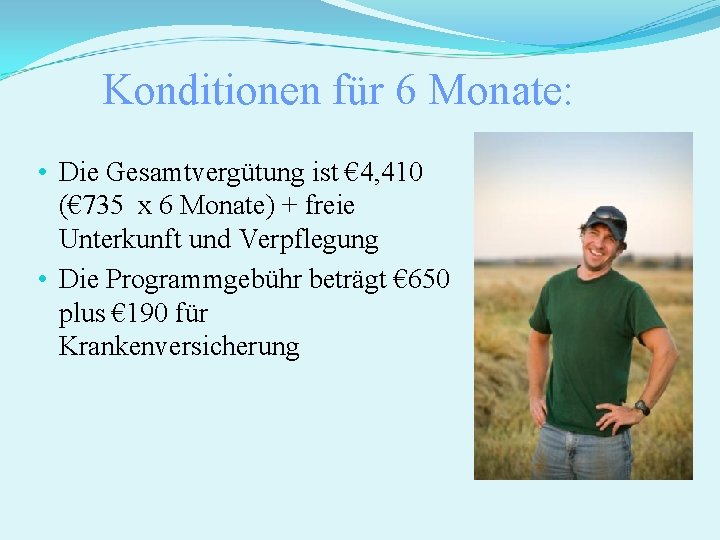 Konditionen für 6 Monate:

• Die Gesamtvergütung ist €4,410 (€735 x 6 Monate) + freie Unterkunft und Verpflegung

• Die Programmgebühr beträgt €650 plus €190 für Krankenversicherung